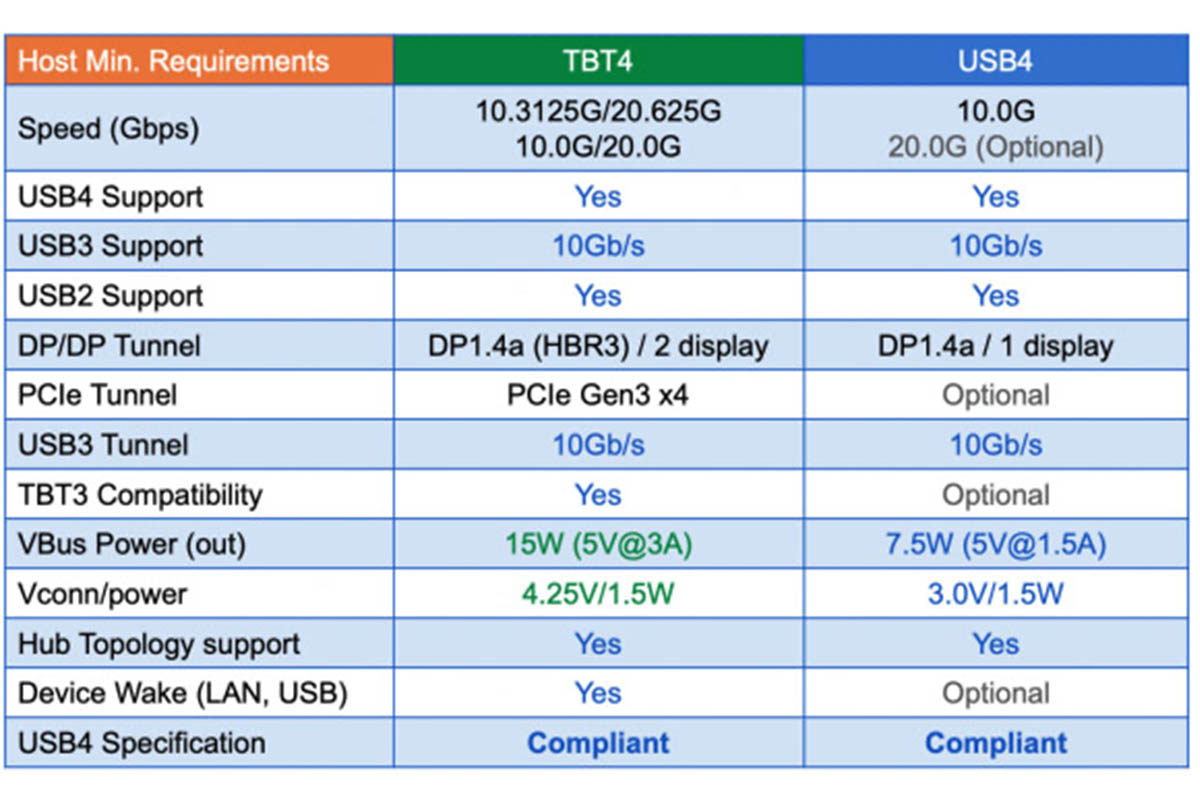 | Host Min. Requirements | TBT4 | USB4 |
|---|---|---|
| Speed (Gbps) | 10.3125G/20.625G 10.0G/20.0G | 10.0G 20.0G (Optional) |
| USB4 Support | Yes | Yes |
| USB3 Support | 10Gb/s | 10Gb/s |
| USB2 Support | Yes | Yes |
| DP/DP Tunnel | DP1.4a (HBR3) / 2 display | DP1.4a / 1 display |
| PCIe Tunnel | PCIe Gen3 x4 | Optional |
| USB3 Tunnel | 10Gb/s | 10Gb/s |
| TBT3 Compatibility | Yes | Optional |
| VBus Power (out) | 15W (5V@3A) | 7.5W (5V@1.5A) |
| Vconn/power | 4.25V/1.5W | 3.0V/1.5W |
| Hub Topology support | Yes | Yes |
| Device Wake (LAN, USB) | Yes | Optional |
| USB4 Specification | Compliant | Compliant |